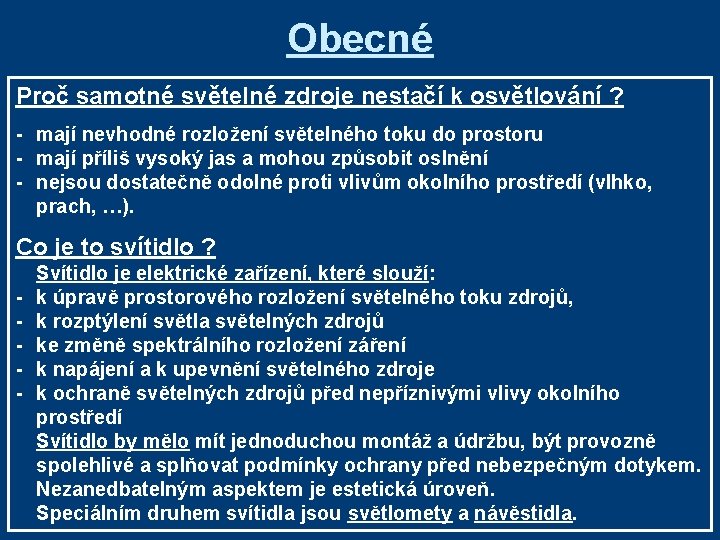 Obecné

Proč samotné světelné zdroje nestačí k osvětlování ?

- mají nevhodné rozložení světelného toku do prostoru
- mají příliš vysoký jas a mohou způsobit oslnění
- nejsou dostatečně odolné proti vlivům okolního prostředí (vlhko, prach, …).

Co je to svítidlo ?

Svítidlo je elektrické zařízení, které slouží:
- k úpravě prostorového rozložení světelného toku zdrojů,
- k rozptýlení světla světelných zdrojů
- ke změně spektrálního rozložení záření
- k napájení a k upevnění světelného zdroje
- k ochraně světelných zdrojů před nepříznivými vlivy okolního prostředí

Svítidlo by mělo mít jednoduchou montáž a údržbu, být provozně spolehlivé a splňovat podmínky ochrany před nebezpečným dotykem. Nezanedbatelným aspektem je estetická úroveň.
Speciálním druhem svítidla jsou světlomety a návěstidla.